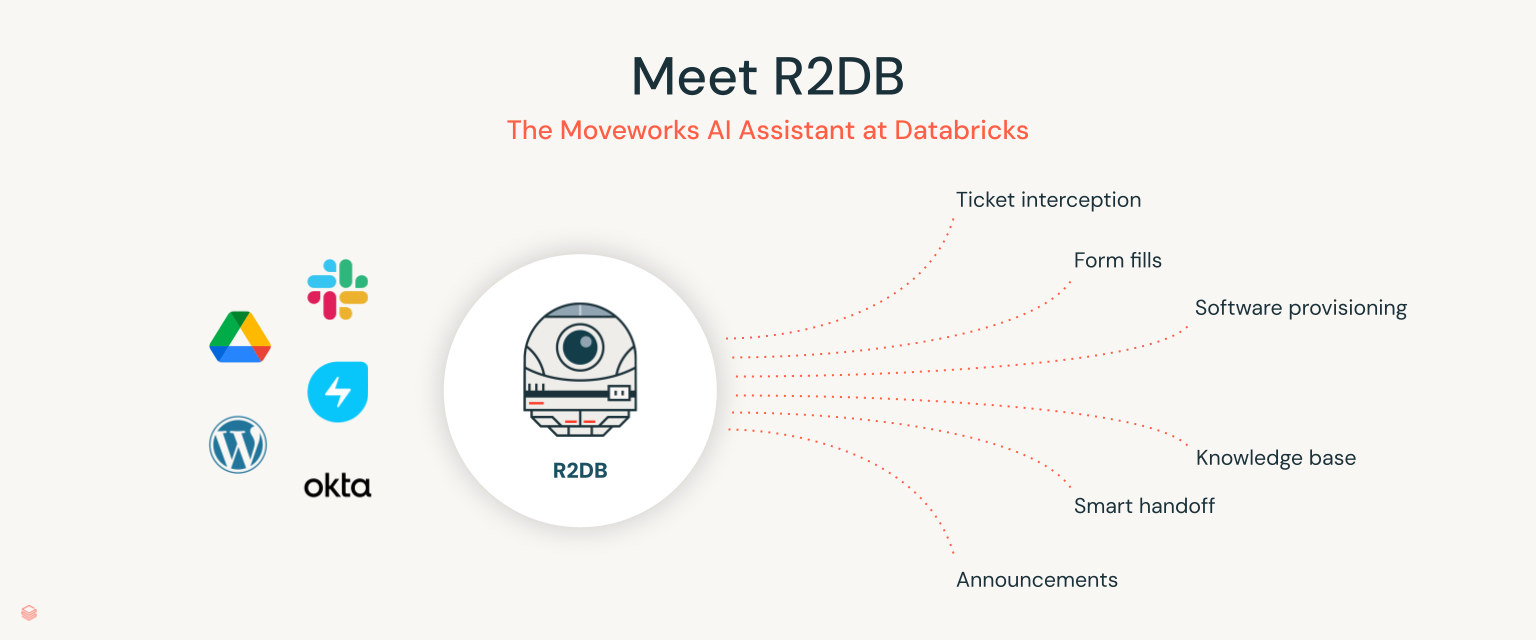 Meet R2DB

The Moveworks AI Assistant at Databricks

okta

R2DB

Ticket interception

Form fills

Software provisioning

Knowledge base

Smart handoff

Announcements